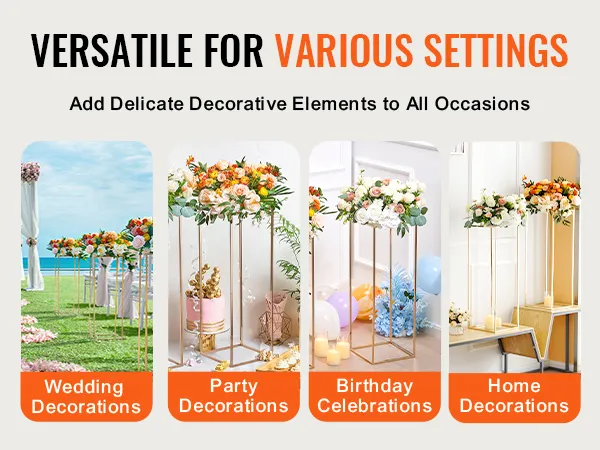 VERSATILE FOR VARIOUS SETTINGS

Add Delicate Decorative Elements to All Occasions

Wedding Decorations

Party Decorations

Birthday Celebrations

Home Decorations